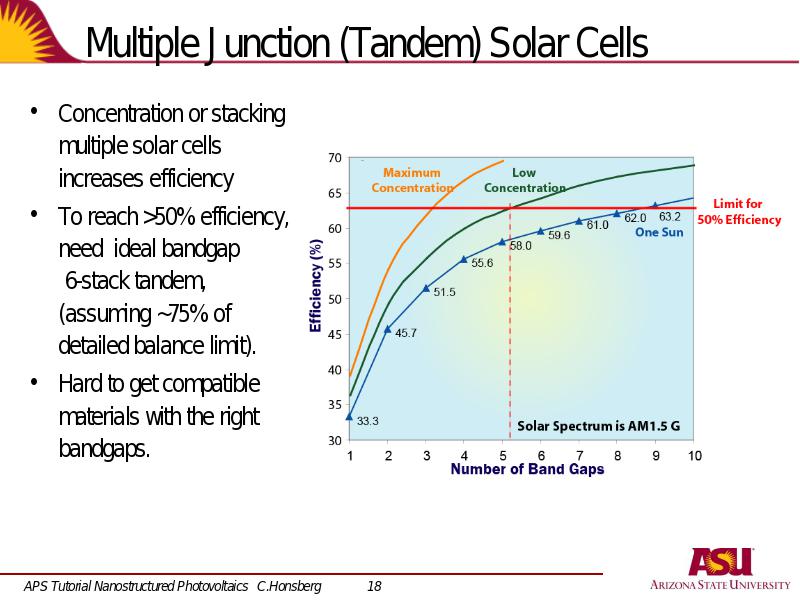 Multiple Junction (Tandem) Solar Cells

• Concentration or stacking multiple solar cells increases efficiency

• To reach >50% efficiency, need ideal bandgap 6-stack tandem, (assuming ~75% of detailed balance limit).

• Hard to get compatible materials with the right bandgaps.

70
65
60
55
50
45
40
35
30
Efficiency (%)
Maximum Concentration
Low Concentration
Limit for 50% Efficiency
One Sun
33.3
45.7
51.5
55.6
58.0
59.6
61.0
62.0
63.2
Solar Spectrum is AM1.5 G
1 2 3 4 5 6 7 8 9 10
Number of Band Gaps

APS Tutorial Nanostructured Photovoltaics C.Honsberg 18

ASU
ARIZONA STATE UNIVERSITY